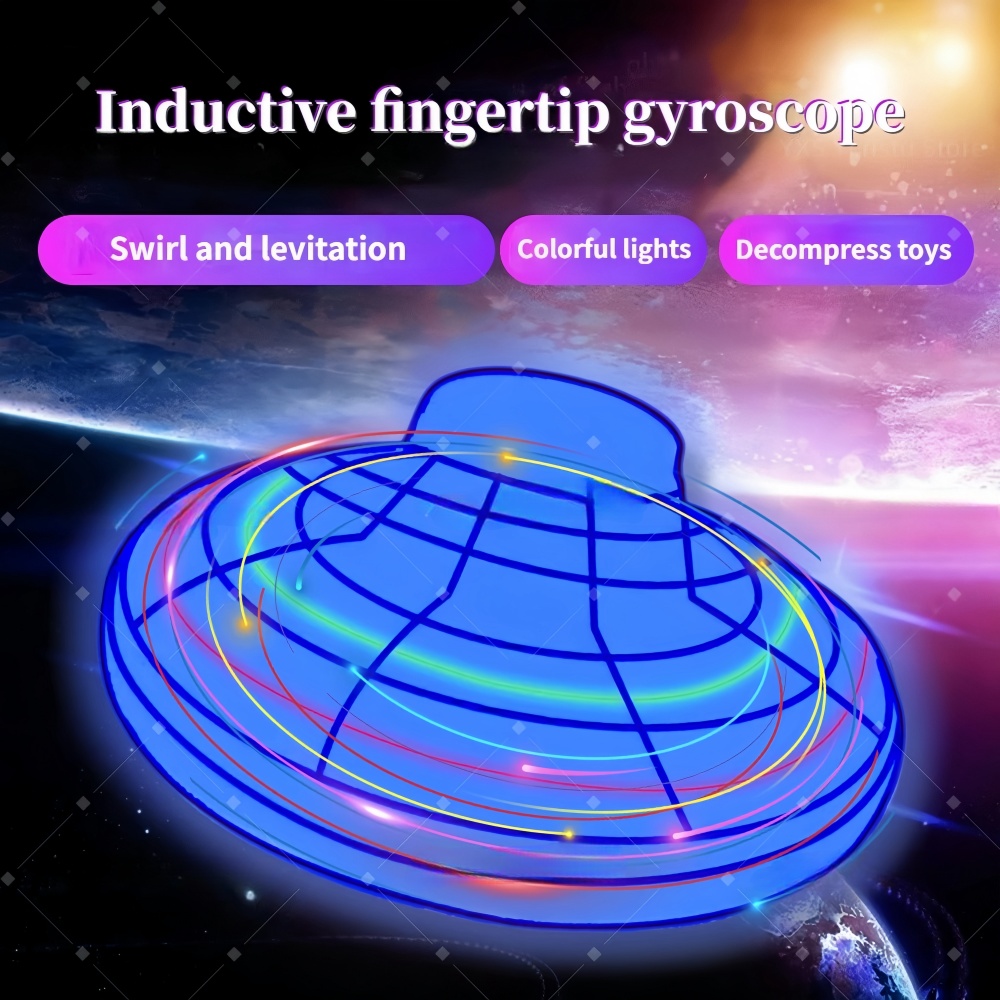 Inductive fingertip gyroscope

Swirl and levitation

Colorful lights

Decompress toys